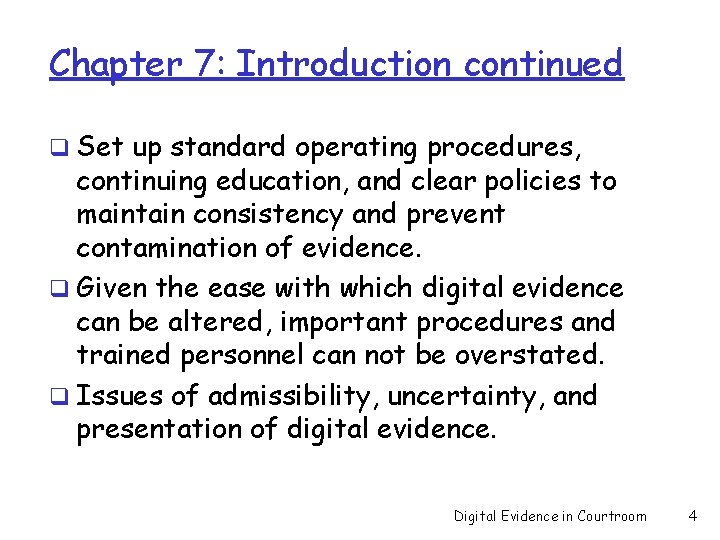 Chapter 7: Introduction continued

❑ Set up standard operating procedures, continuing education, and clear policies to maintain consistency and prevent contamination of evidence.

❑ Given the ease with which digital evidence can be altered, important procedures and trained personnel can not be overstated.

❑ Issues of admissibility, uncertainty, and presentation of digital evidence.

Digital Evidence in Courtroom 4